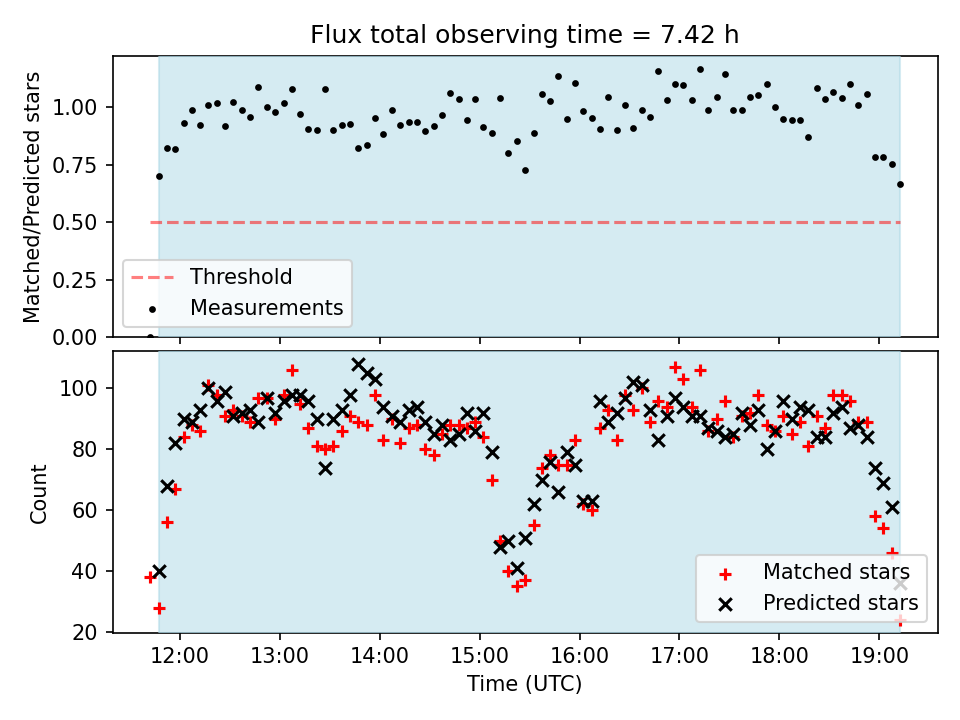 Flux total observing time = 7.42 h

Matched/Predicted stars

1.00
0.75
0.50
0.25
0.00

Threshold
Measurements

Count

100
80
60
40
20

Matched stars
Predicted stars

12:00 13:00 14:00 15:00 16:00 17:00 18:00 19:00

Time (UTC)